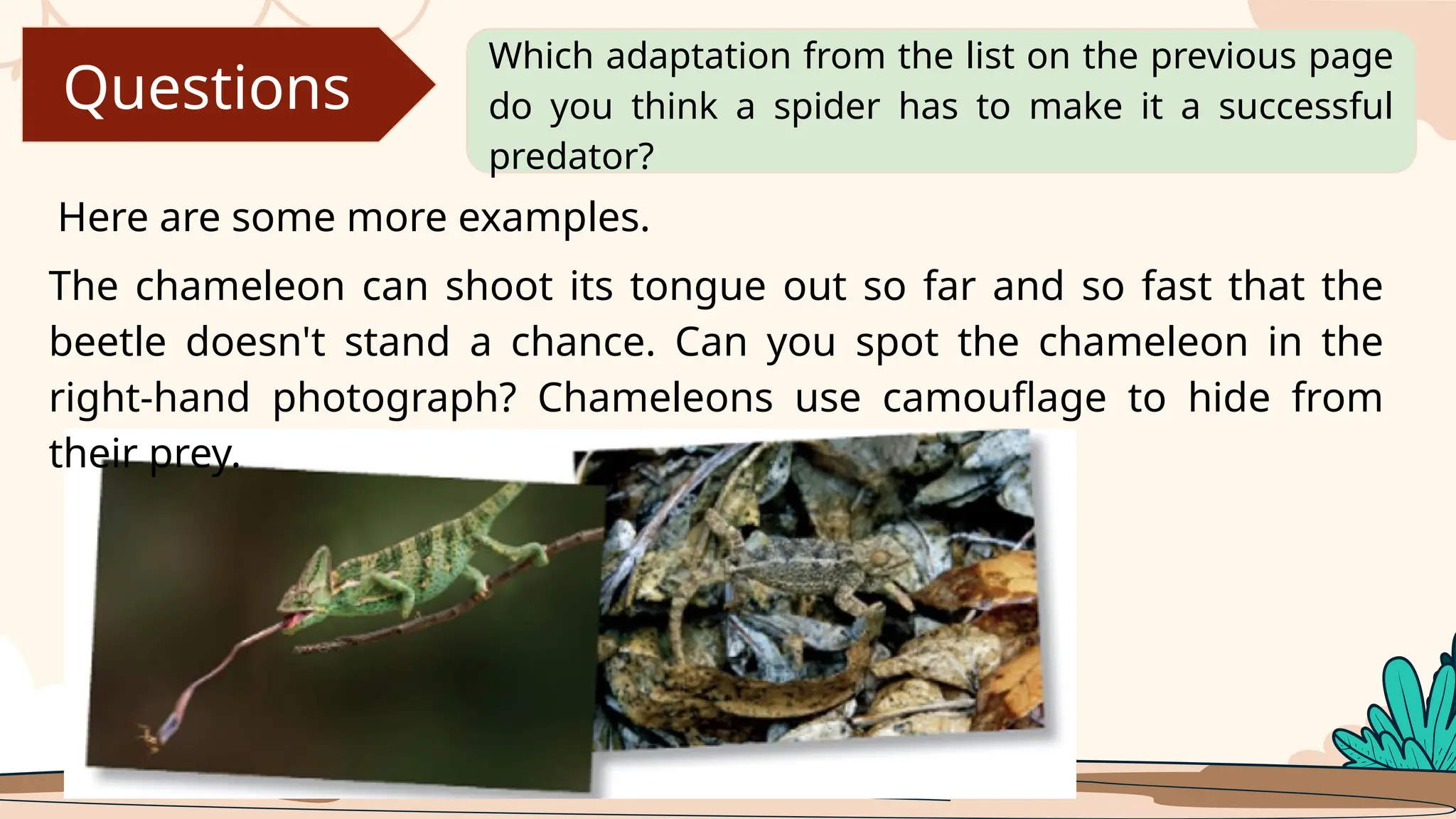 Questions

Which adaptation from the list on the previous page do you think a spider has to make it a successful predator?

Here are some more examples.

The chameleon can shoot its tongue out so far and so fast that the beetle doesn't stand a chance. Can you spot the chameleon in the right-hand photograph? Chameleons use camouflage to hide from their prey.